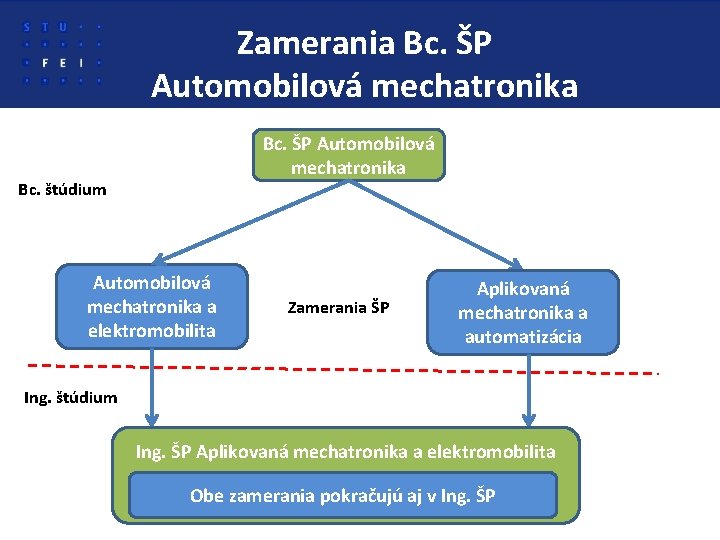 S T U
F E I

Zamerania Bc. ŠP
Automobilová mechatronika

Bc. ŠP Automobilová mechatronika

Bc. štúdium

Automobilová mechatronika a elektromobilita

Zamerania ŠP

Aplikovaná mechatronika a automatizácia

Ing. štúdium

Ing. ŠP Aplikovaná mechatronika a elektromobilita

Obe zamerania pokračujú aj v Ing. ŠP